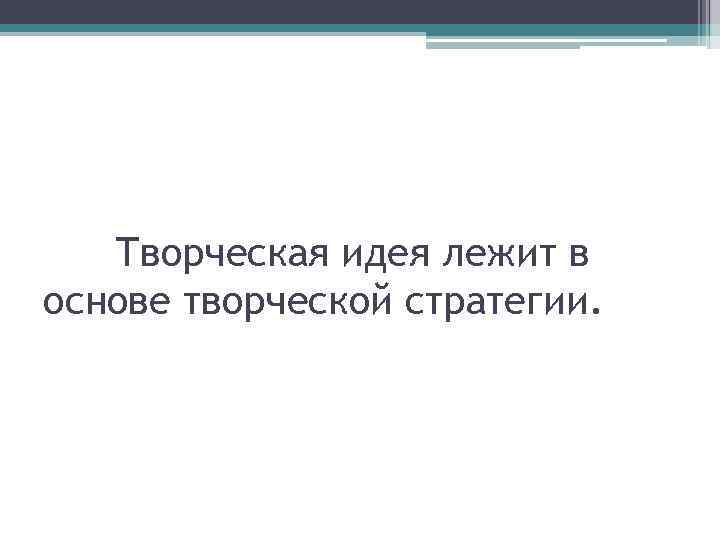 Творческая идея лежит в основе творческой стратегии.